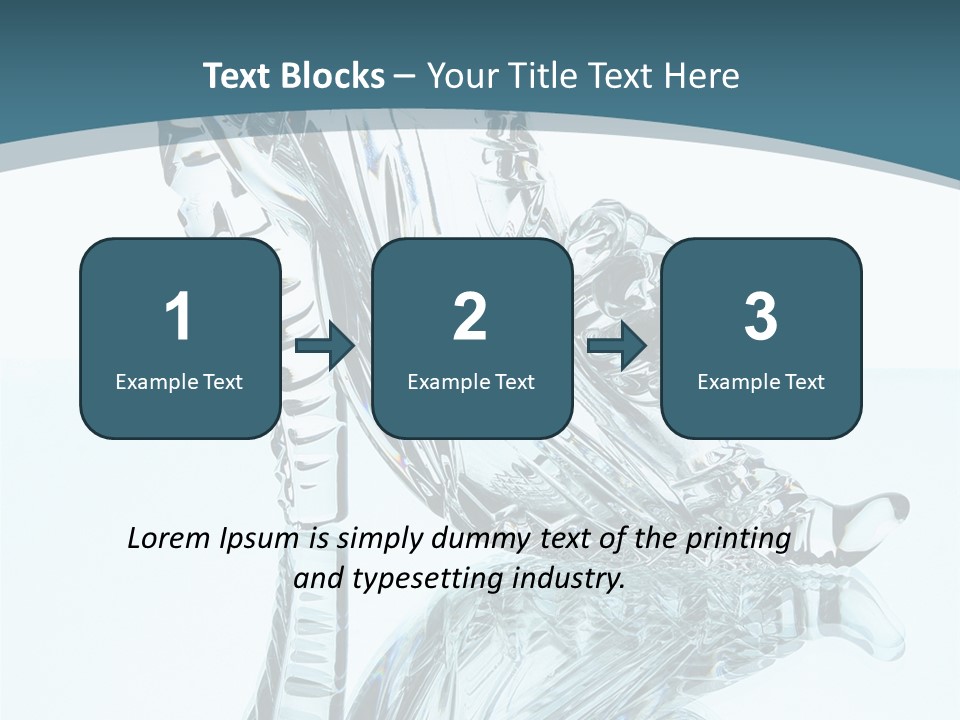 Text Blocks – Your Title Text Here

1
Example Text

2
Example Text

3
Example Text

Lorem Ipsum is simply dummy text of the printing and typesetting industry.